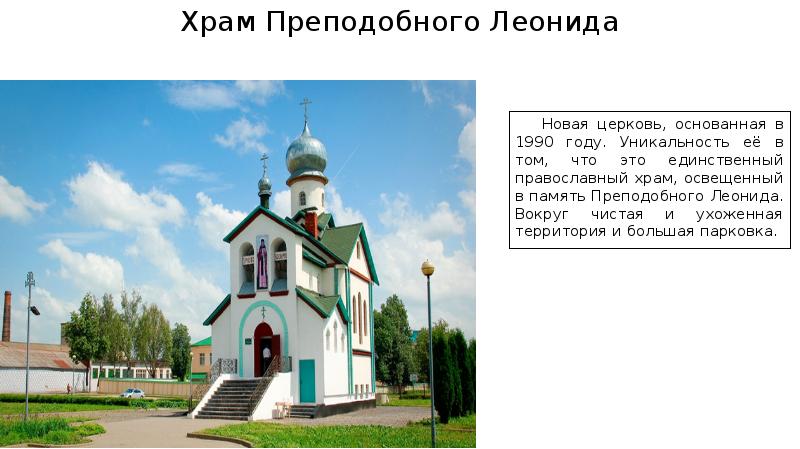 Храм Преподобного Леонида

Новая церковь, основанная в 1990 году. Уникальность её в том, что это единственный православный храм, освещенный в память Преподобного Леонида. Вокруг чистая и ухоженная территория и большая парковка.